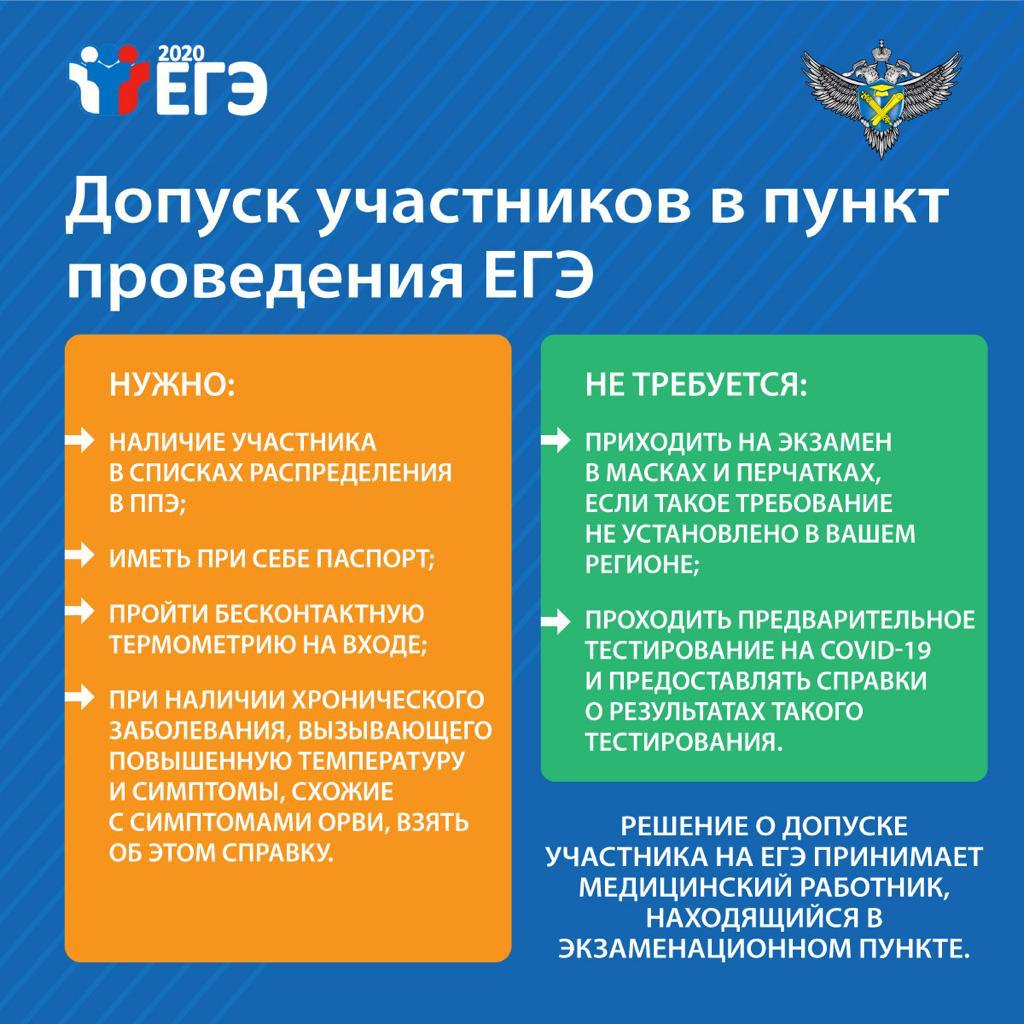 2020 ЕГЭ

Допуск участников в пункт проведения ЕГЭ

НУЖНО:

НАЛИЧИЕ УЧАСТНИКА В СПИСКАХ РАСПРЕДЕЛЕНИЯ В ППЭ;

ИМЕТЬ ПРИ СЕБЕ ПАСПОРТ;

ПРОЙТИ БЕСКОНТАКТНУЮ ТЕРМОМЕТРИЮ НА ВХОДЕ;

ПРИ НАЛИЧИИ ХРОНИЧЕСКОГО ЗАБОЛЕВАНИЯ, ВЫЗЫВАЮЩЕГО ПОВЫШЕННУЮ ТЕМПЕРАТУРУ И СИМПТОМЫ, СХОЖИЕ С СИМПТОМАМИ ОРВИ, ВЗЯТЬ ОБ ЭТОМ СПРАВКУ.

НЕ ТРЕБУЕТСЯ:

ПРИХОДИТЬ НА ЭКЗАМЕН В МАСКАХ И ПЕРЧАТКАХ, ЕСЛИ ТАКОЕ ТРЕБОВАНИЕ НЕ УСТАНОВЛЕНО В ВАШЕМ РЕГИОНЕ;

ПРОХОДИТЬ ПРЕДВАРИТЕЛЬНОЕ ТЕСТИРОВАНИЕ НА COVID-19 И ПРЕДОСТАВЛЯТЬ СПРАВКИ О РЕЗУЛЬТАТАХ ТАКОГО ТЕСТИРОВАНИЯ.

РЕШЕНИЕ О ДОПУСКЕ УЧАСТНИКА НА ЕГЭ ПРИНИМАЕТ МЕДИЦИНСКИЙ РАБОТНИК, НАХОДЯЩИЙСЯ В ЭКЗАМЕНАЦИОННОМ ПУНКТЕ.